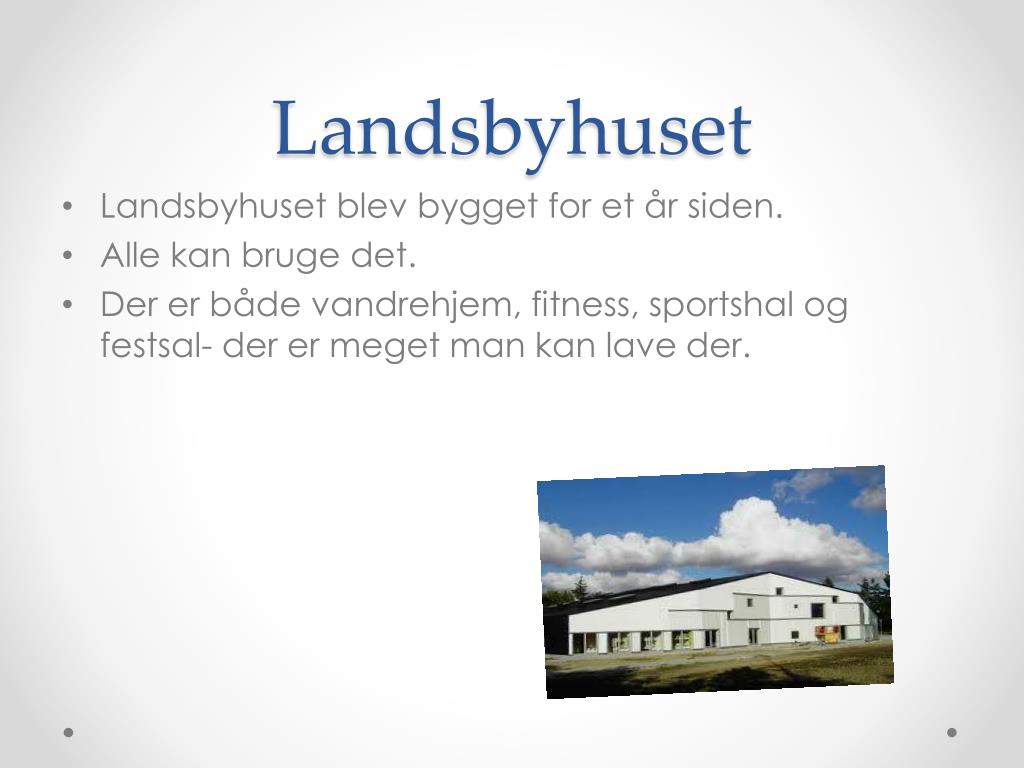 Landsbyhuset

• Landsbyhuset blev bygget for et år siden.
• Alle kan bruge det.
• Der er både vandrehjem, fitness, sportshal og festsal- der er meget man kan lave der.